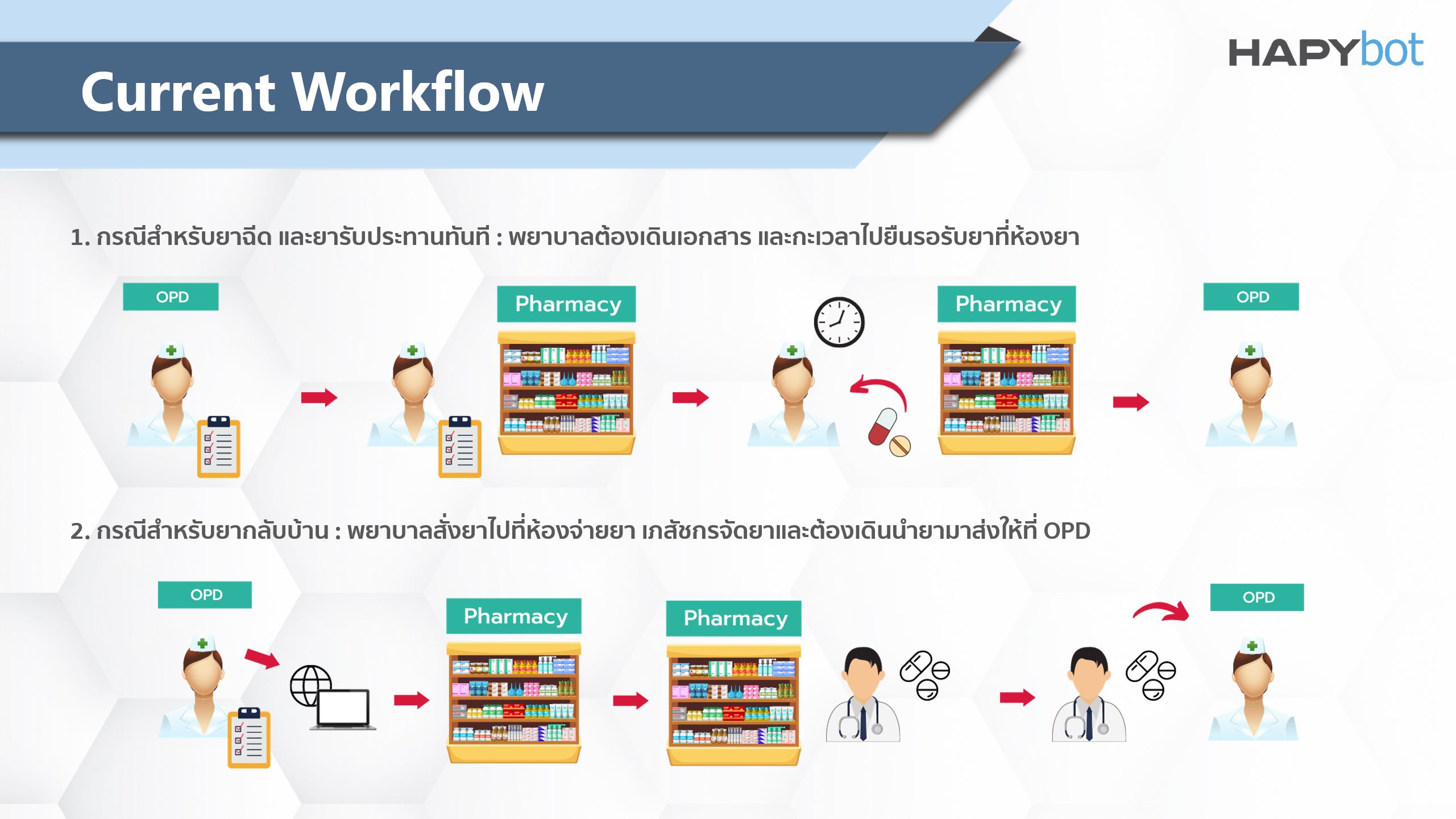 Current Workflow

HAPYbot

1. กรณีสำหรับยาฉีด และยารับประทานทันที : พยาบาลต้องเดินเอกสาร และกะเวลาไปยืนรอรับยาที่ห้องยา

OPD

Pharmacy

Pharmacy

OPD

2. กรณีสำหรับยากลับบ้าน : พยาบาลสั่งยาไปที่ห้องจ่ายยา เภสัชกรจัดยาและต้องเดินนำยามาส่งให้ที่ OPD

OPD

Pharmacy

Pharmacy

OPD